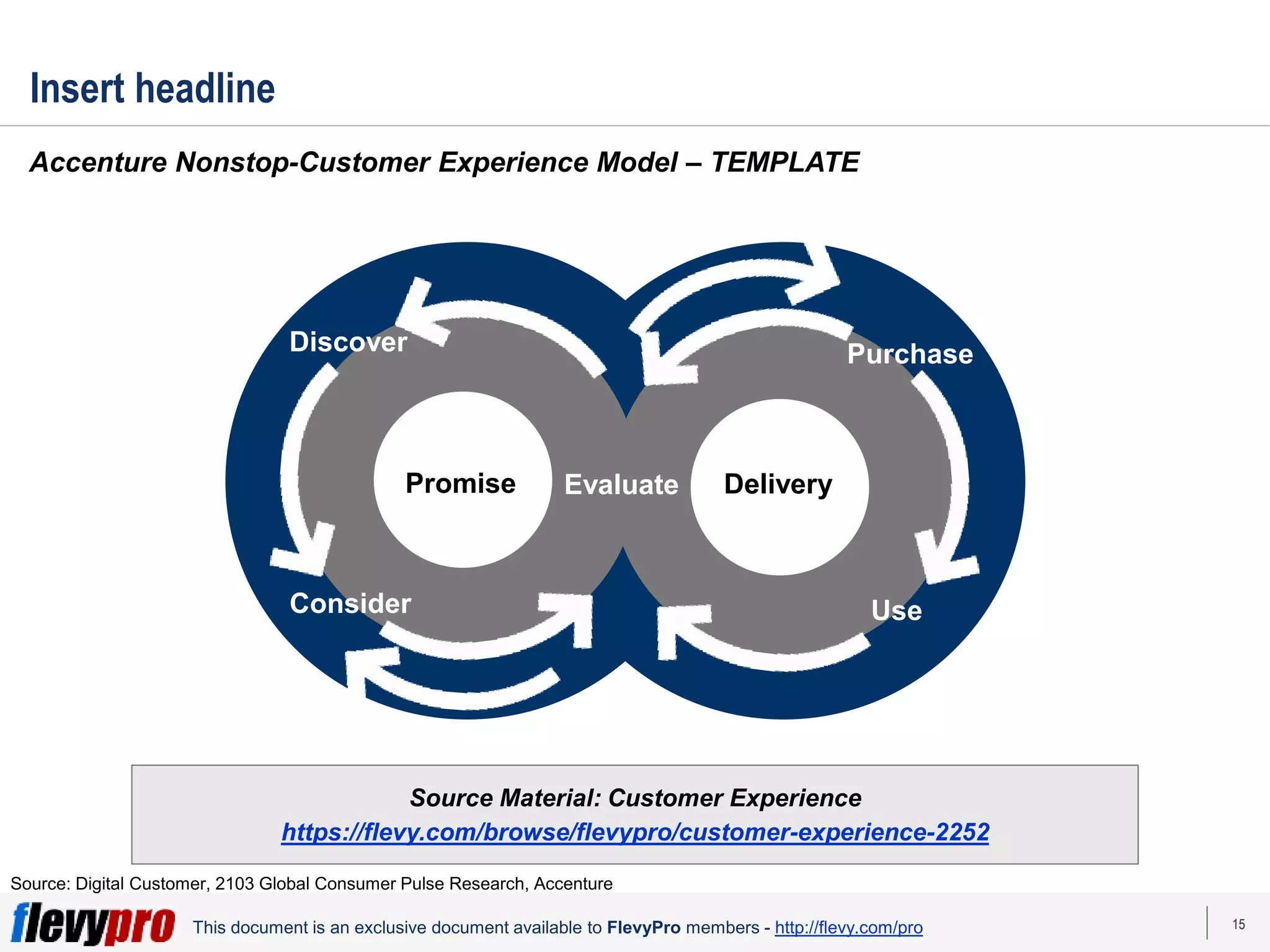 Insert headline

Accenture Nonstop-Customer Experience Model – TEMPLATE

Discover

Purchase

Promise

Evaluate

Delivery

Consider

Use

Source Material: Customer Experience
https://flevy.com/browse/flevypro/customer-experience-2252

Source: Digital Customer, 2103 Global Consumer Pulse Research, Accenture

flevypro This document is an exclusive document available to FlevyPro members - http://flevy.com/pro

15